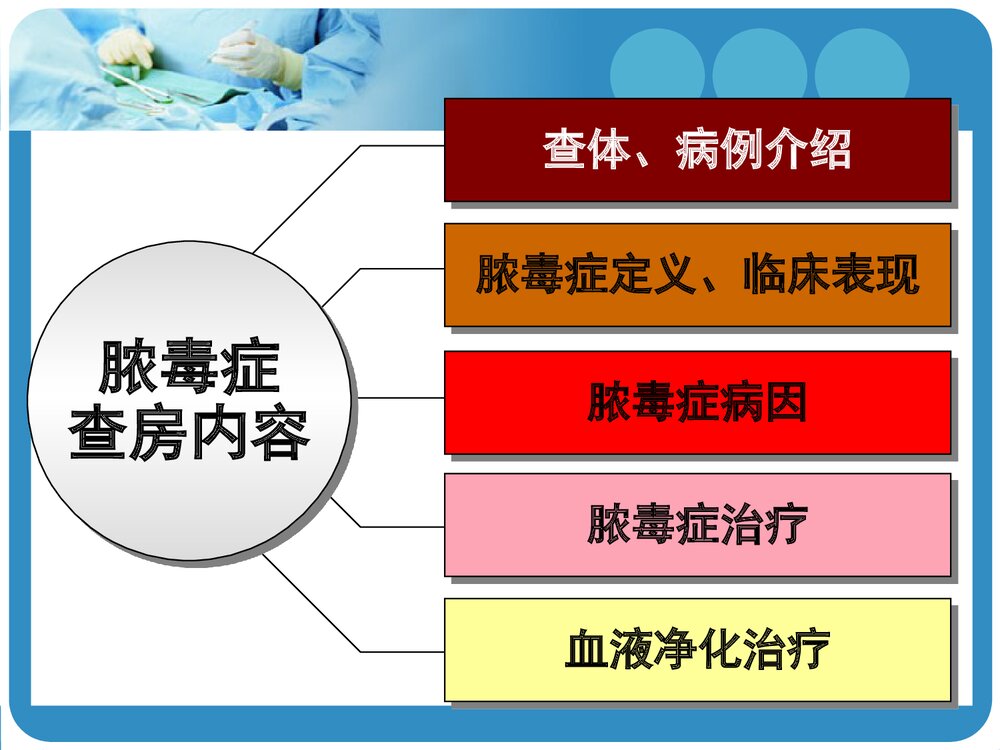 脓毒症
查房内容

查体、病例介绍

脓毒症定义、临床表现

脓毒症病因

脓毒症治疗

血液净化治疗